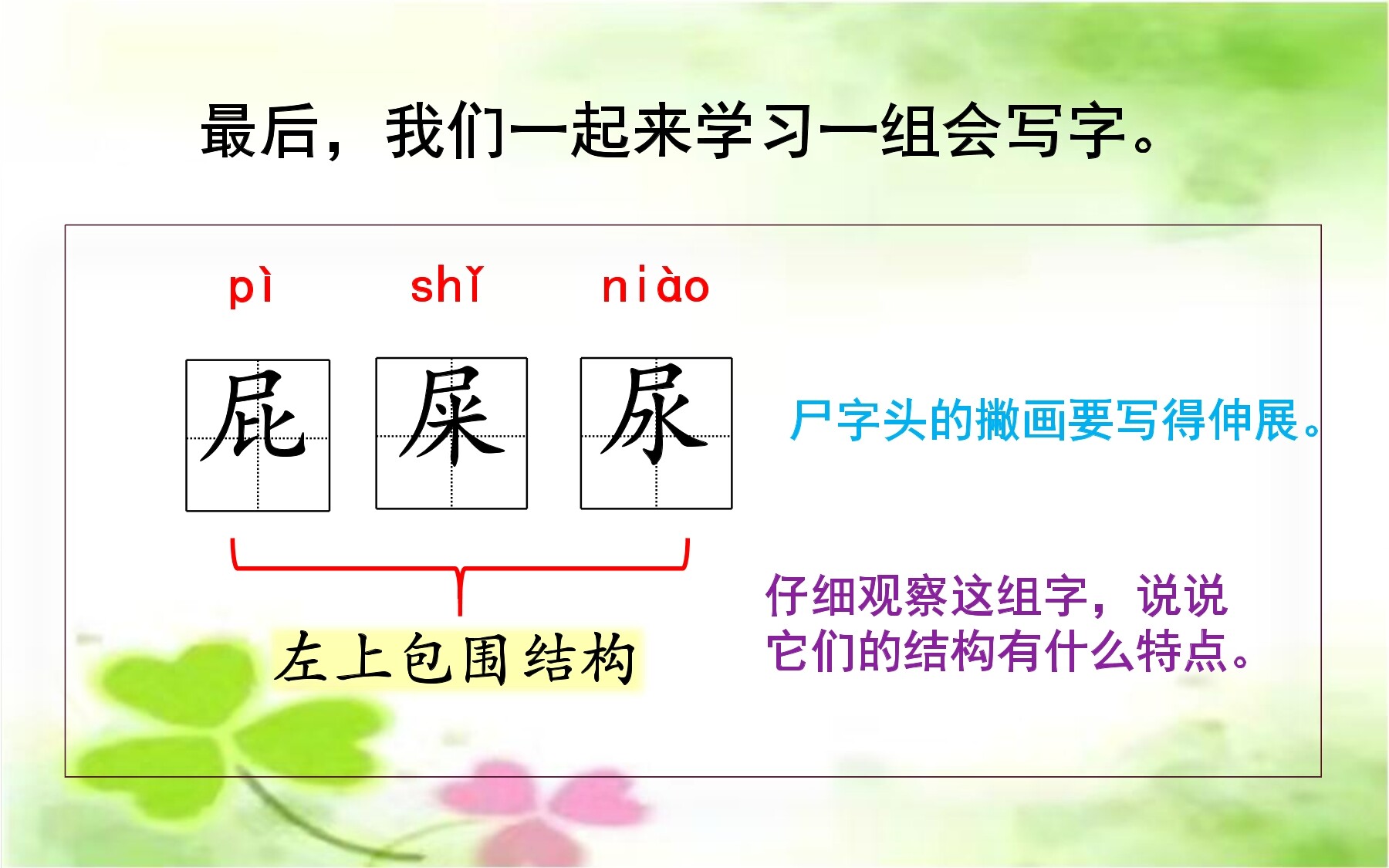 最后，我们一起来学习一组会写字。

pì shǐ niào

屁 屎 尿

尸字头的撇画要写得伸展。

左上包围结构

仔细观察这组字，说说它们的结构有什么特点。